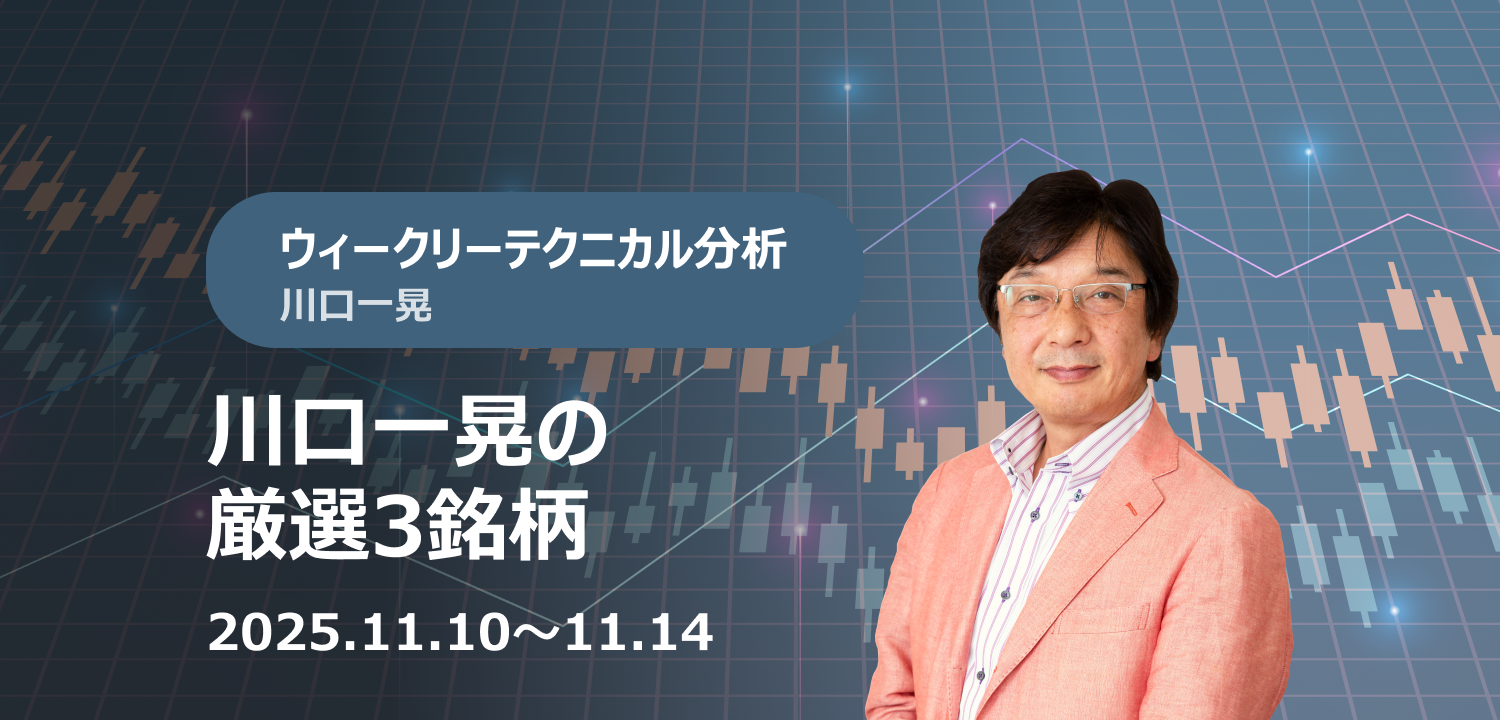 ウィークリーテクニカル分析
川口一晃

川口一晃の
厳選3銘柄

2025.11.10～11.14